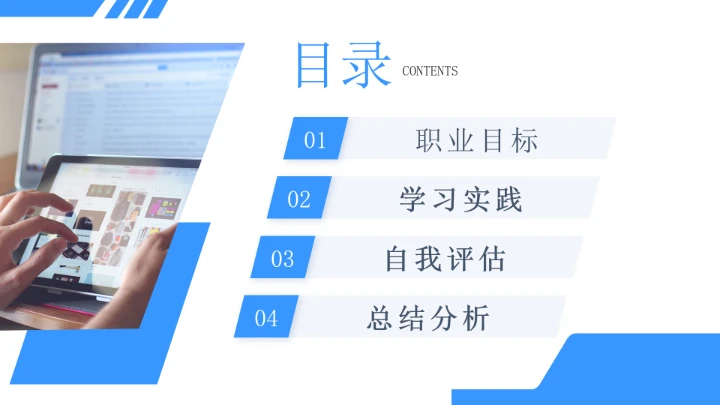 目录 CONTENTS

01 职业目标

02 学习实践

03 自我评估

04 总结分析